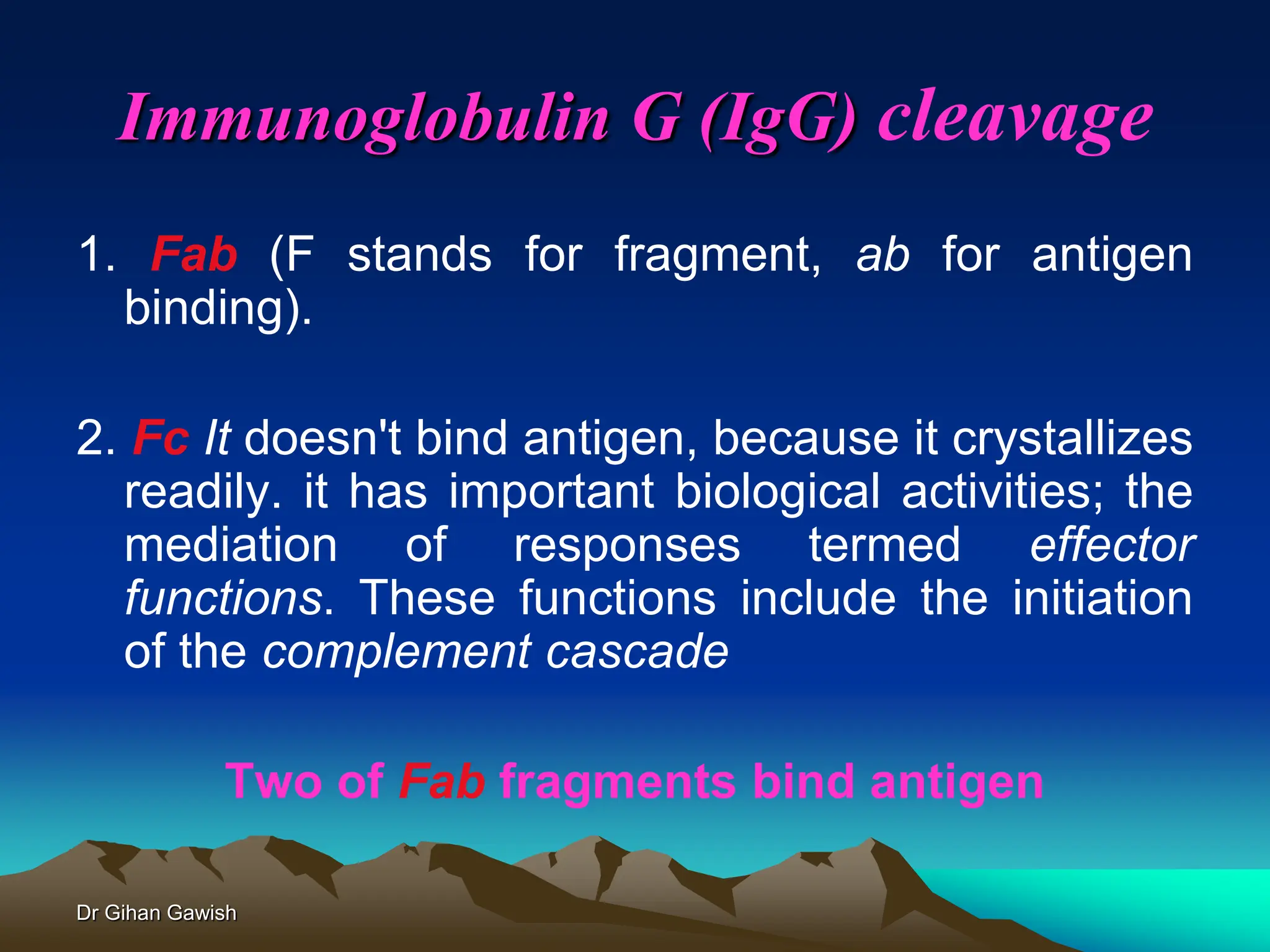 Immunoglobulin G (IgG) cleavage

1. Fab (F stands for fragment, ab for antigen binding).

2. Fc It doesn't bind antigen, because it crystallizes readily. it has important biological activities; the mediation of responses termed effector functions. These functions include the initiation of the complement cascade

Two of Fab fragments bind antigen

Dr Gihan Gawish